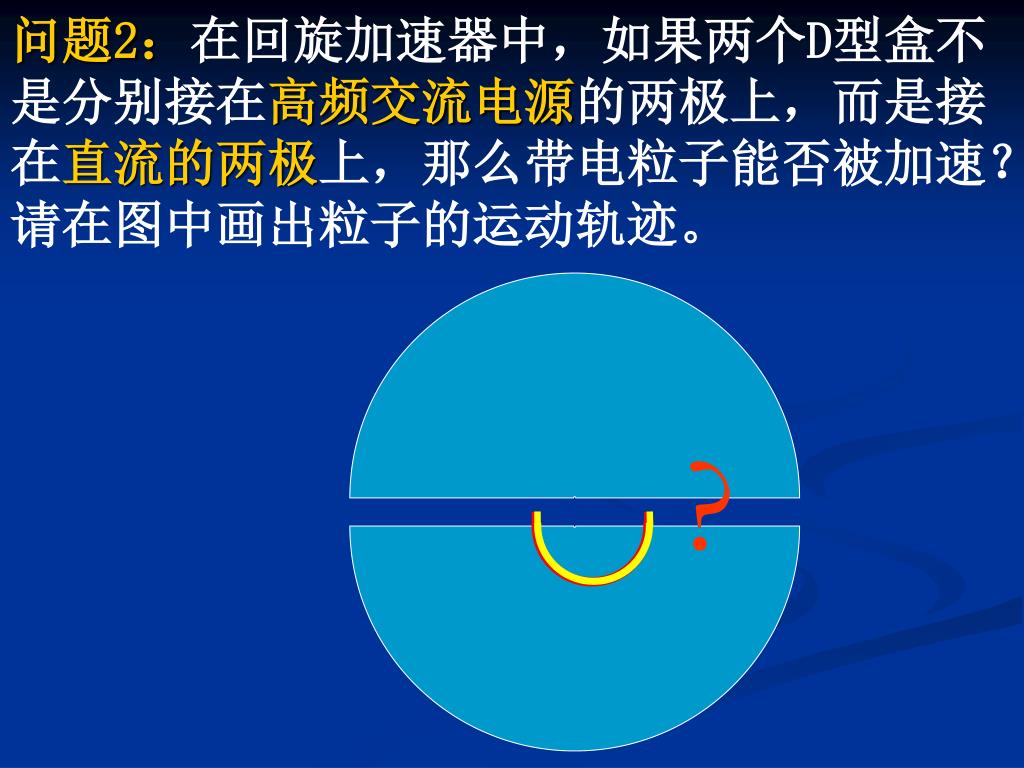 问题2：在回旋加速器中，如果两个D型盒不是分别接在高频交流电源的两极上，而是接在直流的两极上，那么带电粒子能否被加速？请在图中画出粒子的运动轨迹。

?